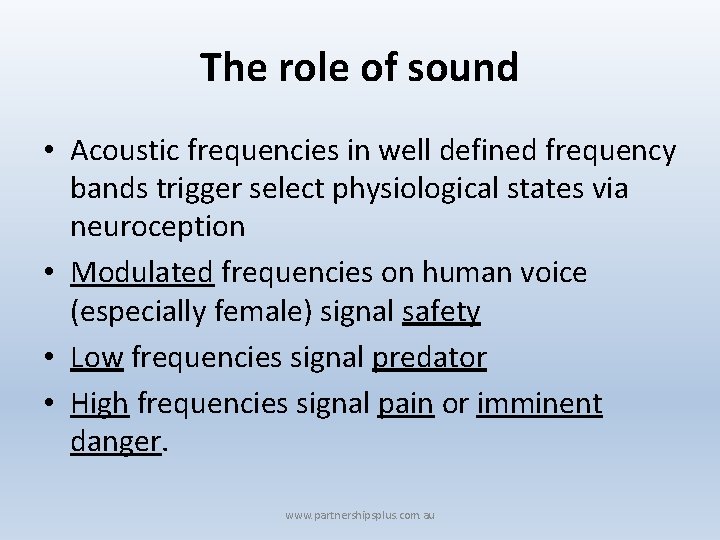 The role of sound

• Acoustic frequencies in well defined frequency bands trigger select physiological states via neuroception

• Modulated frequencies on human voice (especially female) signal safety

• Low frequencies signal predator

• High frequencies signal pain or imminent danger.

www.partnershipsplus.com.au